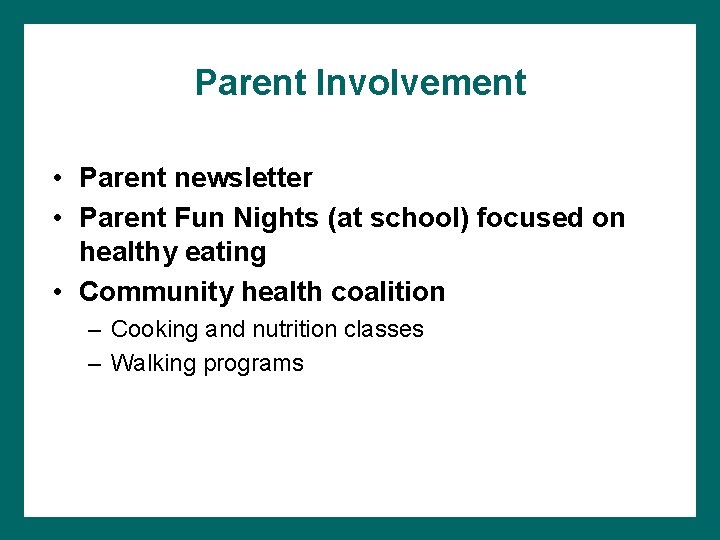 Parent Involvement

• Parent newsletter
• Parent Fun Nights (at school) focused on healthy eating
• Community health coalition
  – Cooking and nutrition classes
  – Walking programs